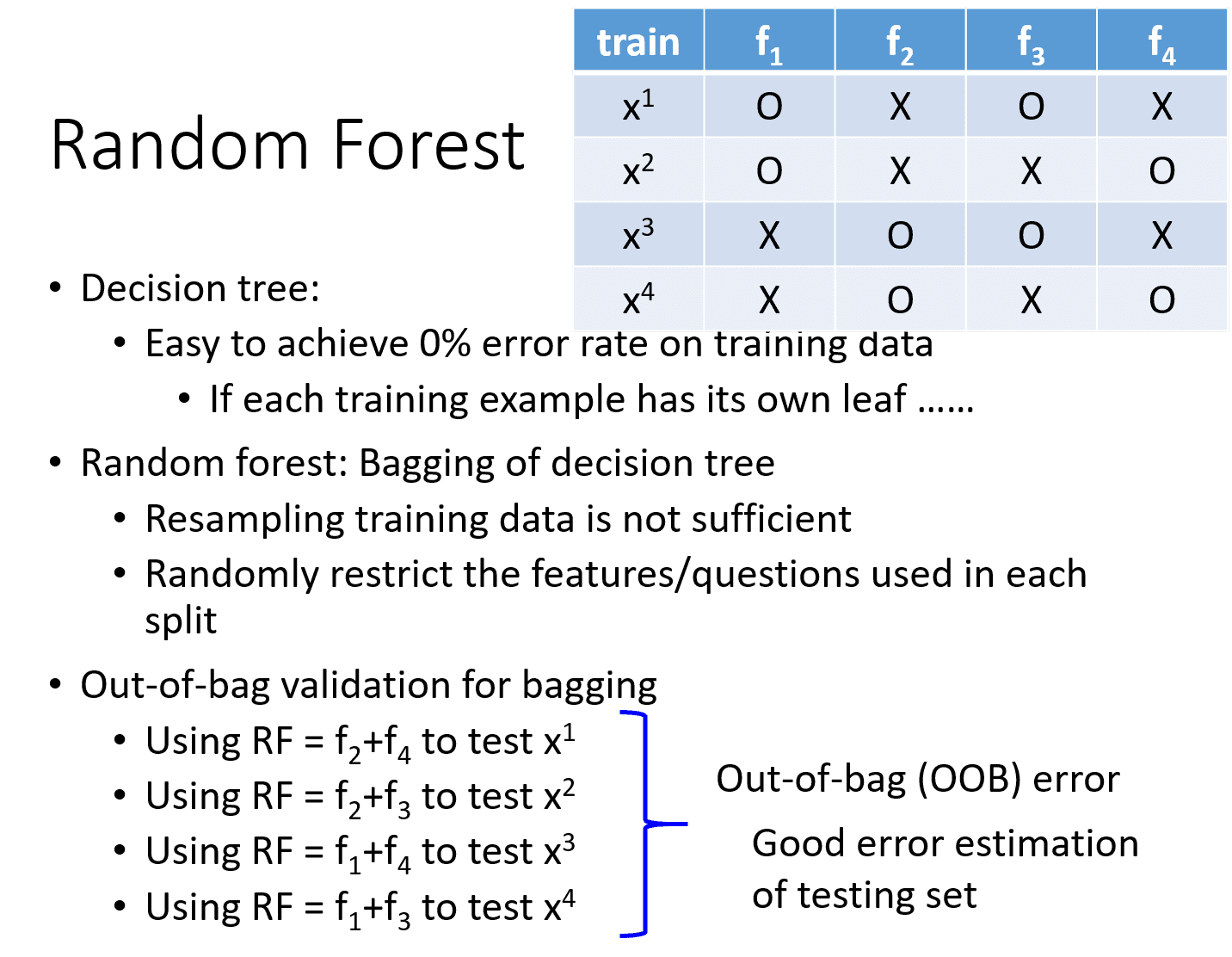 Random Forest

| train | $f_1$ | $f_2$ | $f_3$ | $f_4$ |
|---|---|---|---|---|
| $x^1$ | O | X | O | X |
| $x^2$ | O | X | X | O |
| $x^3$ | X | O | O | X |
| $x^4$ | X | O | X | O |

• Decision tree:
  • Easy to achieve 0% error rate on training data
    • If each training example has its own leaf ……
• Random forest: Bagging of decision tree
  • Resampling training data is not sufficient
  • Randomly restrict the features/questions used in each split
• Out-of-bag validation for bagging
  • Using RF = $f_2$+$f_4$ to test $x^1$
  • Using RF = $f_2$+$f_3$ to test $x^2$
  • Using RF = $f_1$+$f_4$ to test $x^3$
  • Using RF = $f_1$+$f_3$ to test $x^4$

Out-of-bag (OOB) error

Good error estimation of testing set